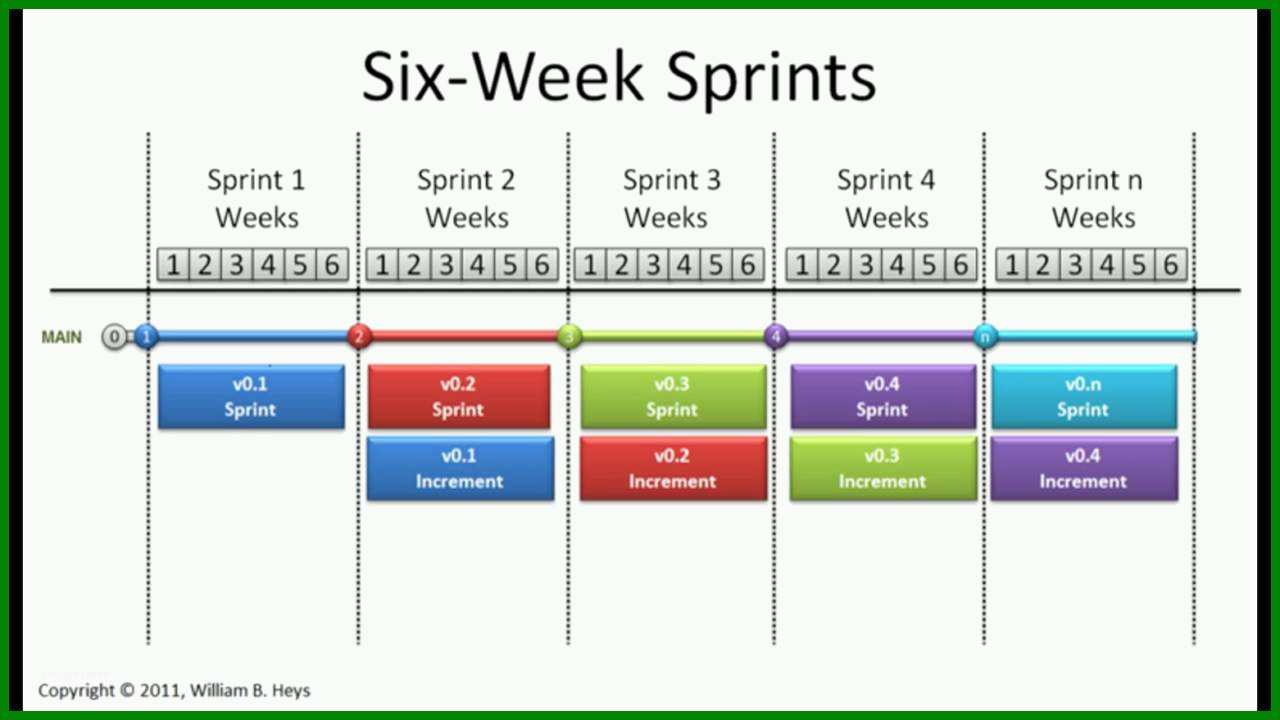 Six-Week Sprints

Sprint 1
Weeks
1 2 3 4 5 6

Sprint 2
Weeks
1 2 3 4 5 6

Sprint 3
Weeks
1 2 3 4 5 6

Sprint 4
Weeks
1 2 3 4 5 6

Sprint n
Weeks
1 2 3 4 5 6

MAIN 0 1 2 3 4 n

v0.1
Sprint

v0.2
Sprint

v0.1
Increment

v0.3
Sprint

v0.2
Increment

v0.4
Sprint

v0.3
Increment

v0.n
Sprint

v0.4
Increment

Copyright © 2011, William B. Heys